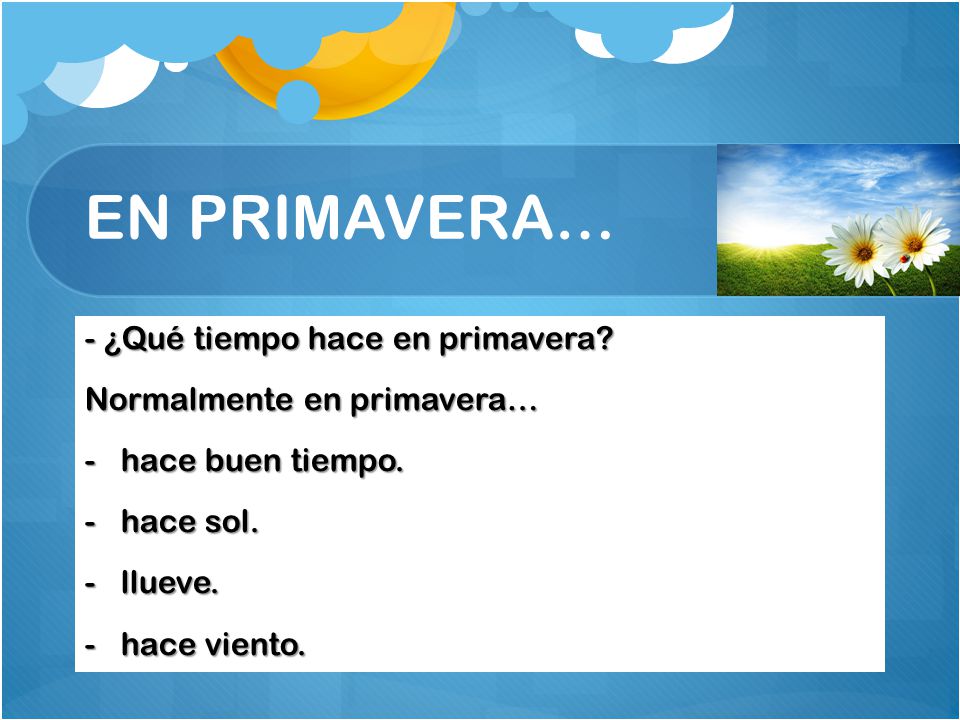 EN PRIMAVERA…

- ¿Qué tiempo hace en primavera?

Normalmente en primavera…

- hace buen tiempo.
- hace sol.
- llueve.
- hace viento.